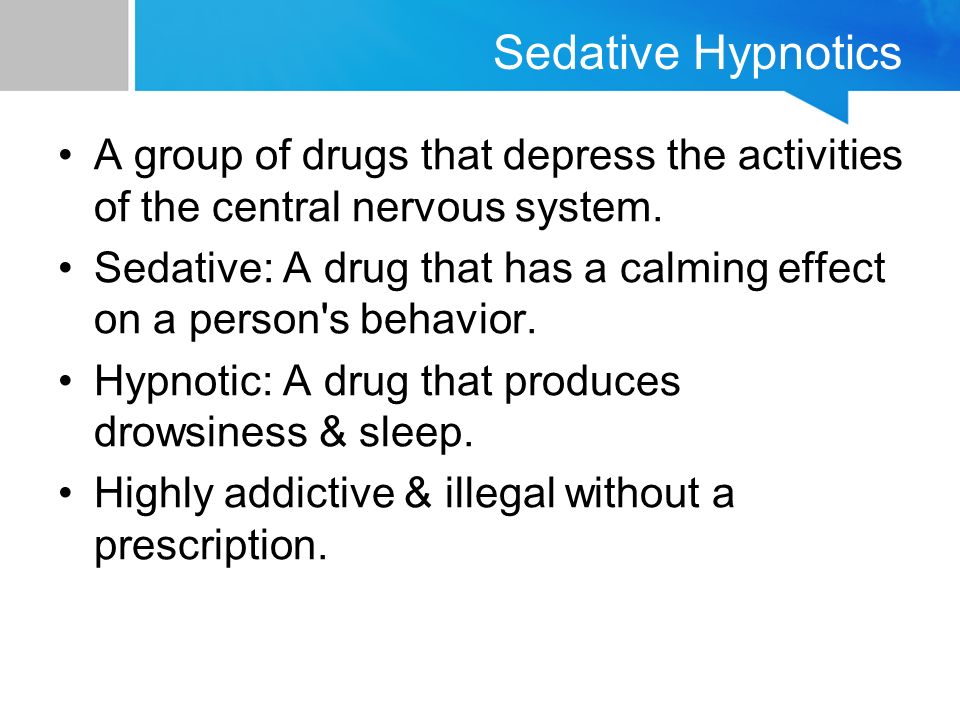 Sedative Hypnotics

• A group of drugs that depress the activities of the central nervous system.

• Sedative: A drug that has a calming effect on a person's behavior.

• Hypnotic: A drug that produces drowsiness & sleep.

• Highly addictive & illegal without a prescription.